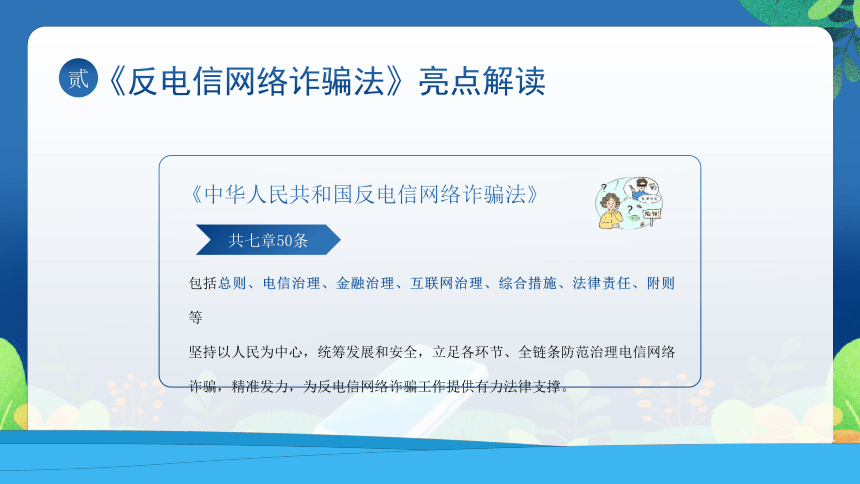 贰 《反电信网络诈骗法》亮点解读

《中华人民共和国反电信网络诈骗法》

共七章50条

包括总则、电信治理、金融治理、互联网治理、综合措施、法律责任、附则等

坚持以人民为中心，统筹发展和安全，立足各环节、全链条防范治理电信网络诈骗，精准发力，为反电信网络诈骗工作提供有力法律支撑。